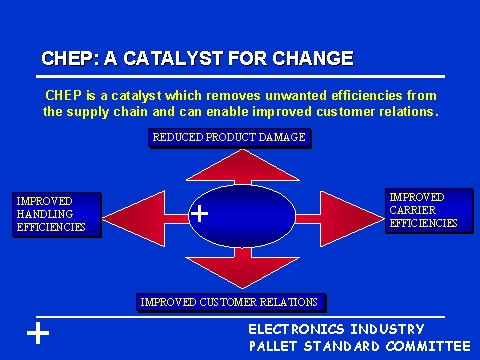 CHEP: A CATALYST FOR CHANGE

CHEP is a catalyst which removes unwanted efficiencies from the supply chain and can enable improved customer relations.

REDUCED PRODUCT DAMAGE

IMPROVED HANDLING EFFICIENCIES

IMPROVED CARRIER EFFICIENCIES

IMPROVED CUSTOMER RELATIONS

ELECTRONICS INDUSTRY PALLET STANDARD COMMITTEE